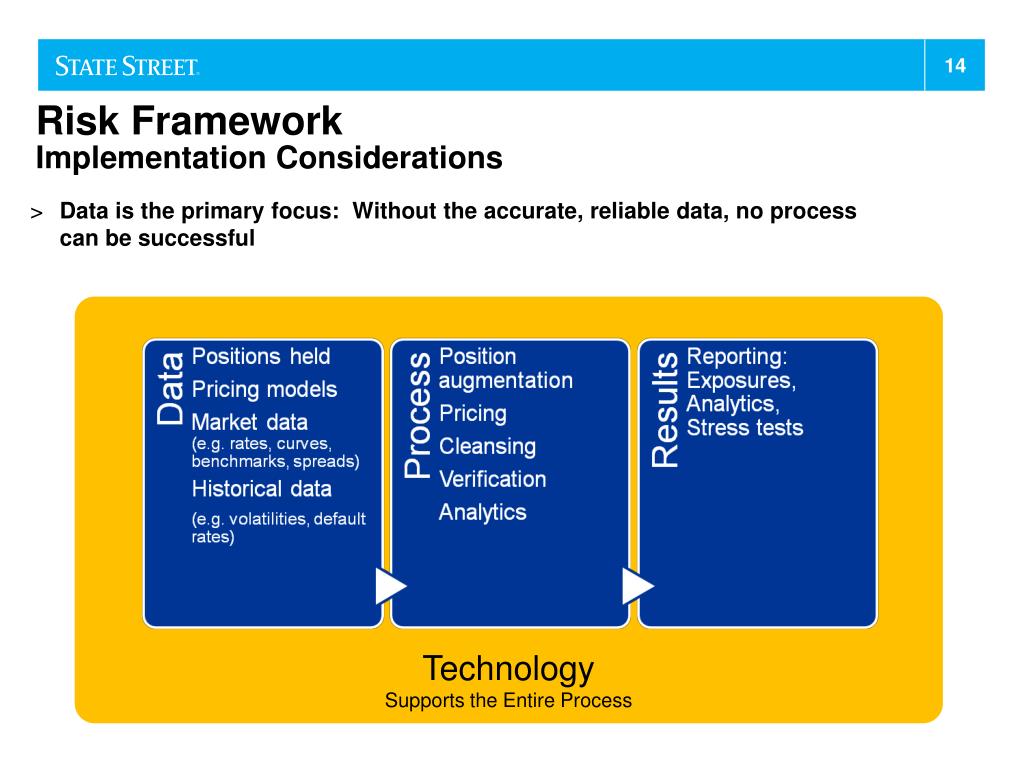 STATE STREET.

14

Risk Framework
Implementation Considerations

> Data is the primary focus: Without the accurate, reliable data, no process can be successful

Data
Positions held
Pricing models
Market data
(e.g. rates, curves, benchmarks, spreads)
Historical data
(e.g. volatilities, default rates)

Process
Position augmentation
Pricing
Cleansing
Verification
Analytics

Results
Reporting:
Exposures,
Analytics,
Stress tests

Technology
Supports the Entire Process